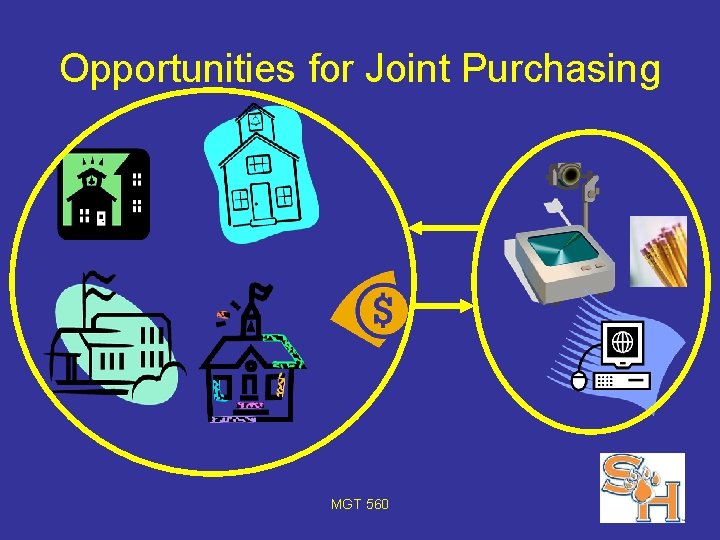 Opportunities for Joint Purchasing

$

MGT 560

SH